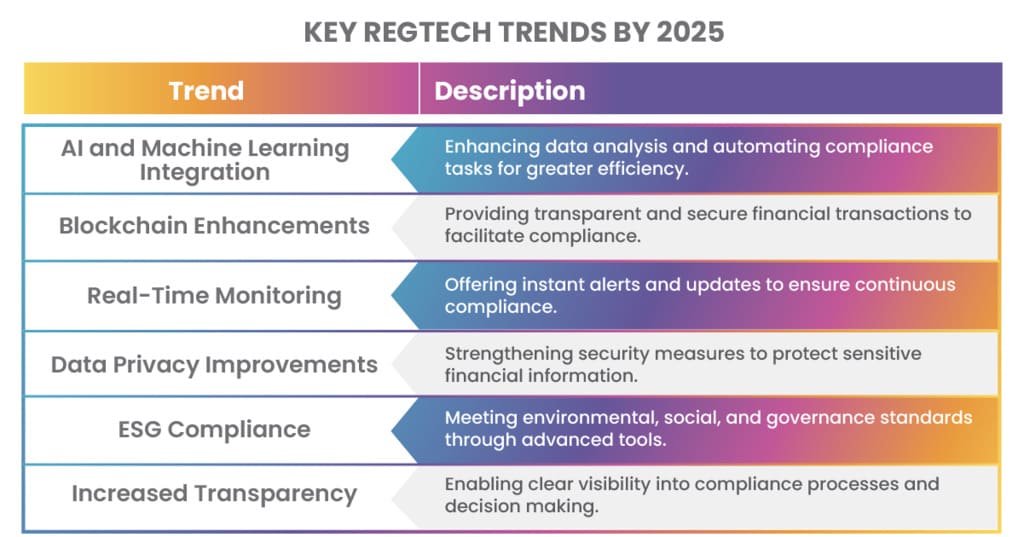 KEY REGTECH TRENDS BY 2025

| Trend | Description |
|---|---|
| AI and Machine Learning Integration | Enhancing data analysis and automating compliance tasks for greater efficiency. |
| Blockchain Enhancements | Providing transparent and secure financial transactions to facilitate compliance. |
| Real-Time Monitoring | Offering instant alerts and updates to ensure continuous compliance. |
| Data Privacy Improvements | Strengthening security measures to protect sensitive financial information. |
| ESG Compliance | Meeting environmental, social, and governance standards through advanced tools. |
| Increased Transparency | Enabling clear visibility into compliance processes and decision making. |